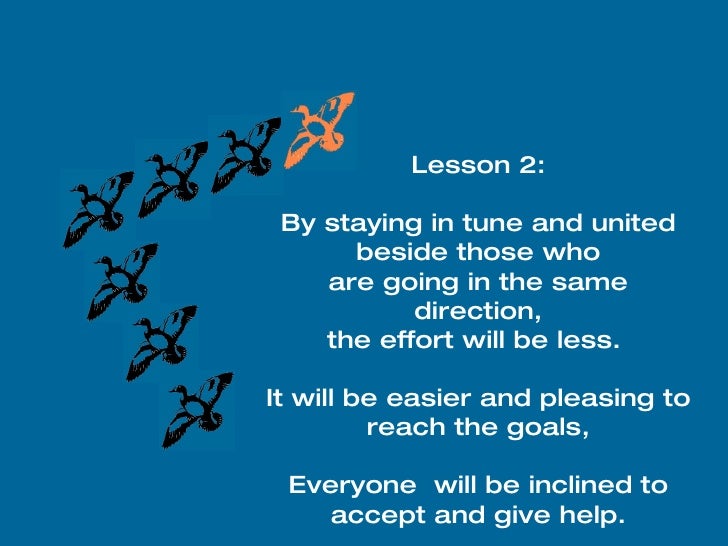 Lesson 2:

By staying in tune and united beside those who are going in the same direction, the effort will be less.

It will be easier and pleasing to reach the goals,

Everyone will be inclined to accept and give help.